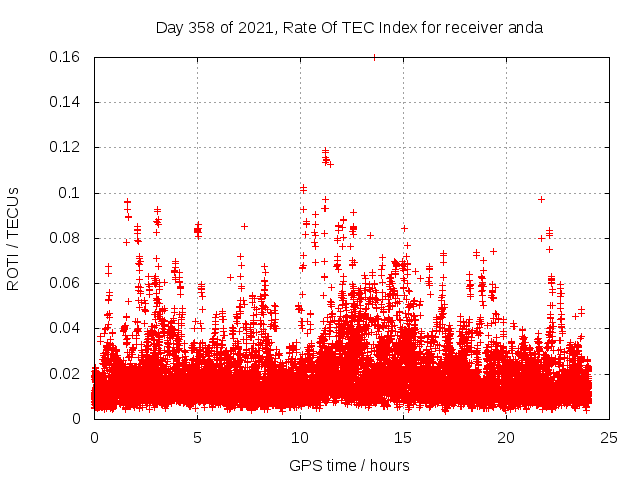 Day 358 of 2021, Rate Of TEC Index for receiver anda

ROTI / TECUs

0.16
0.14
0.12
0.1
0.08
0.06
0.04
0.02
0

0
5
10
15
20
25

GPS time / hours